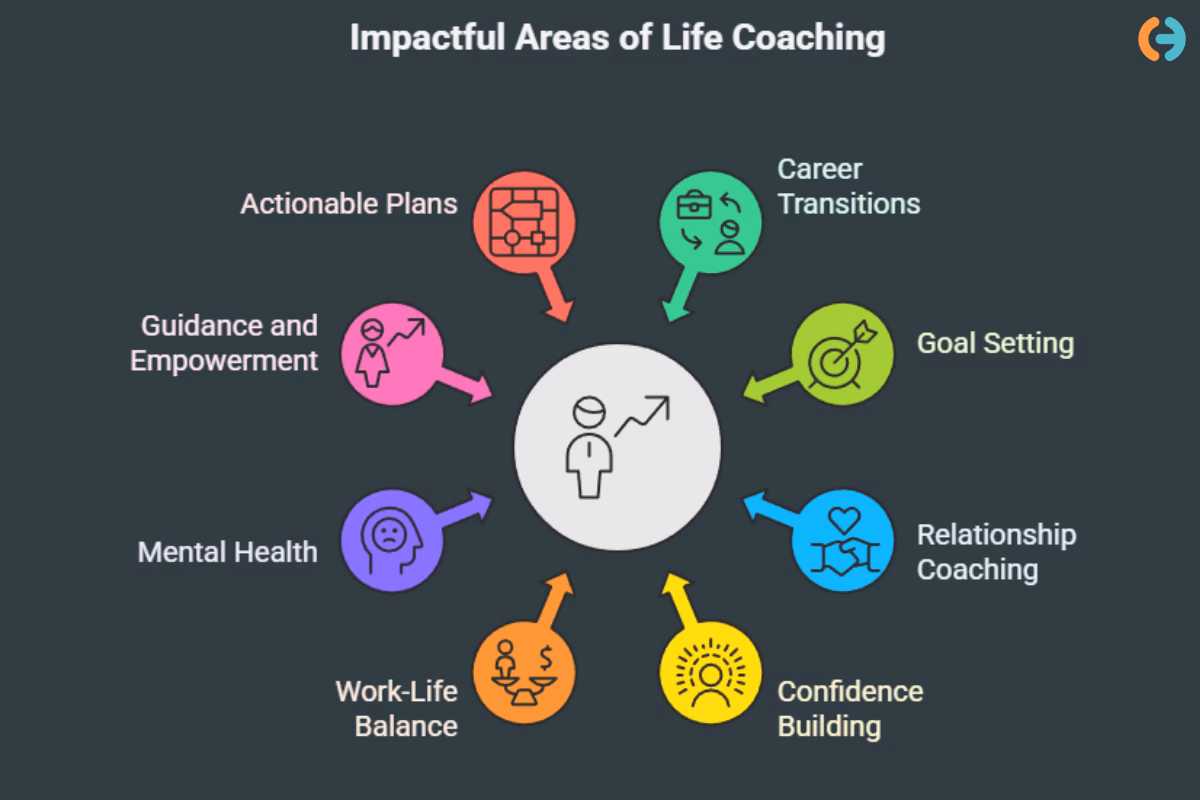 Impactful Areas of Life Coaching

Actionable Plans

Career Transitions

Guidance and Empowerment

Goal Setting

Mental Health

Relationship Coaching

Work-Life Balance

Confidence Building